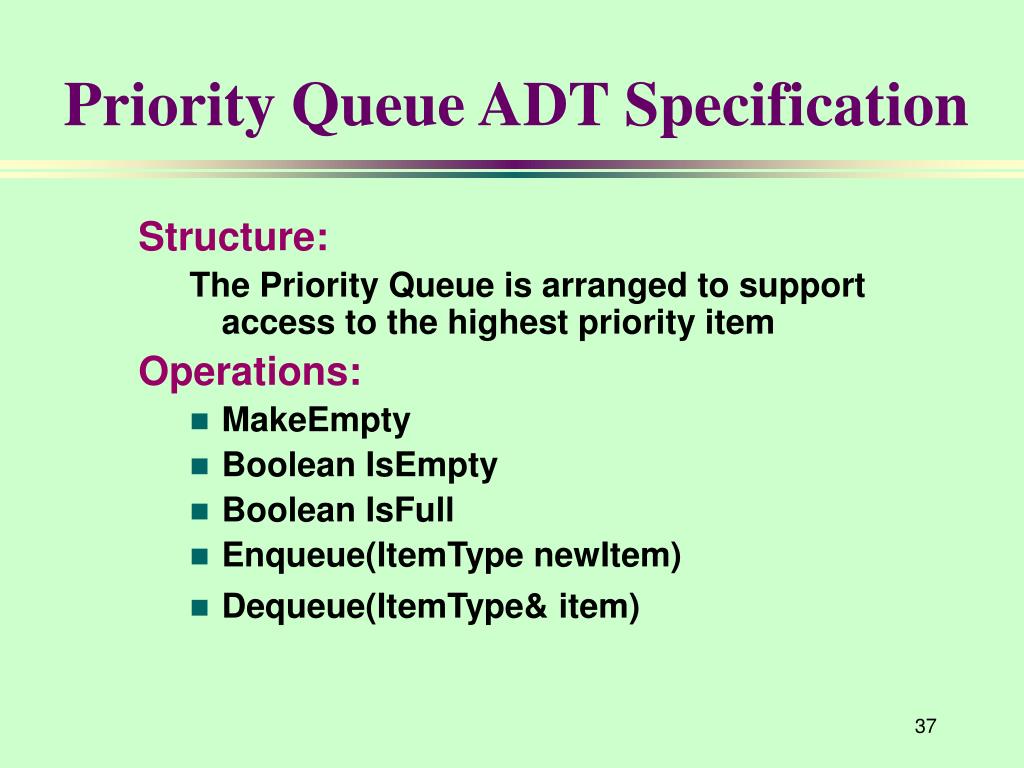 Priority Queue ADT Specification

Structure:

The Priority Queue is arranged to support access to the highest priority item

Operations:

- MakeEmpty
- Boolean IsEmpty
- Boolean IsFull
- Enqueue(ItemType newItem)
- Dequeue(ItemType& item)

37